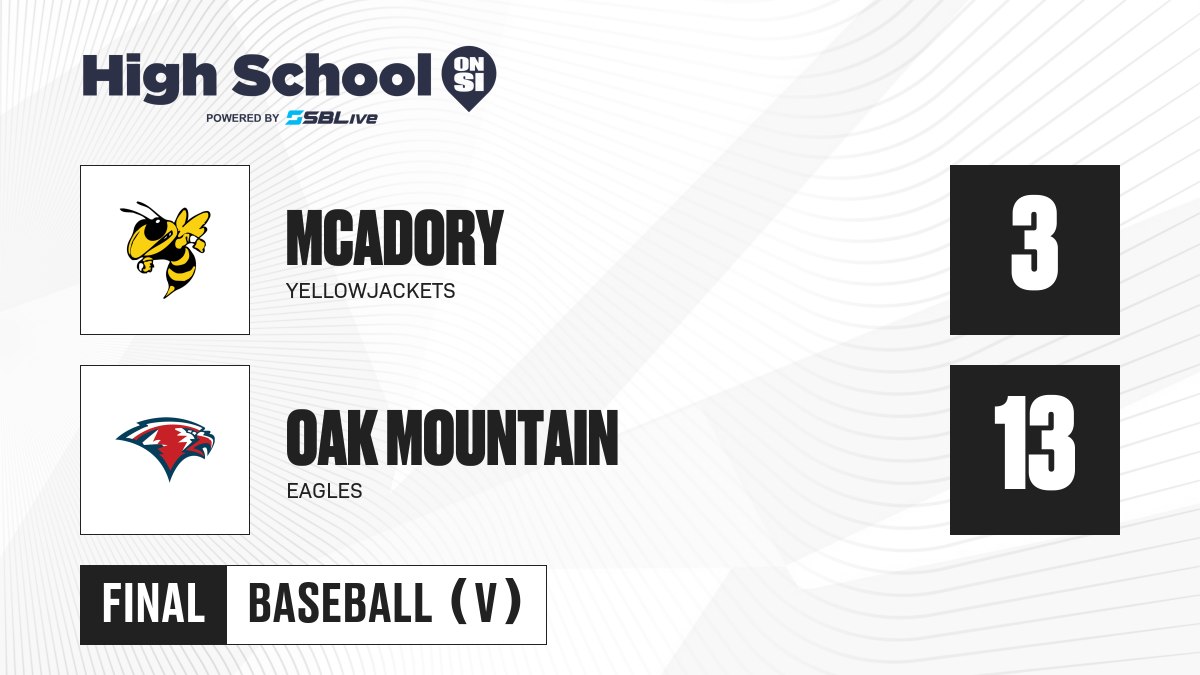 High School ON SI
POWERED BY SBLive

MCADORY
YELLOWJACKETS

3

OAK MOUNTAIN
EAGLES

13

FINAL BASEBALL (V)